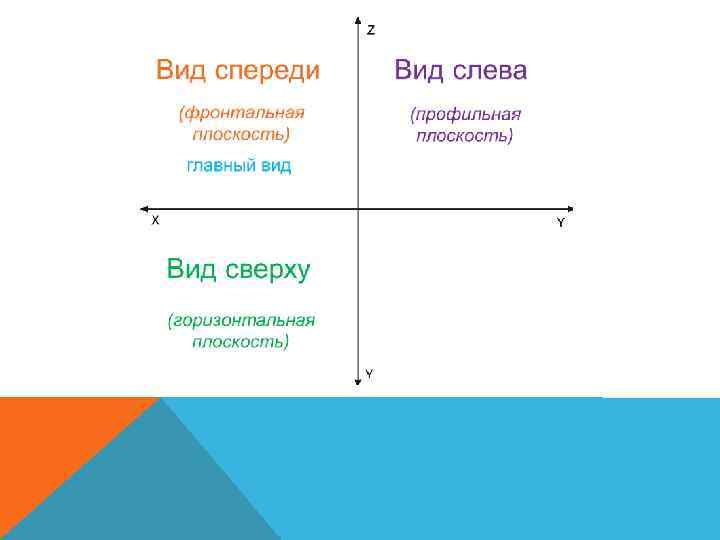 Z

Вид спереди

(фронтальная плоскость)

главный вид

Вид слева

(профильная плоскость)

X

Y

Вид сверху

(горизонтальная плоскость)

Y